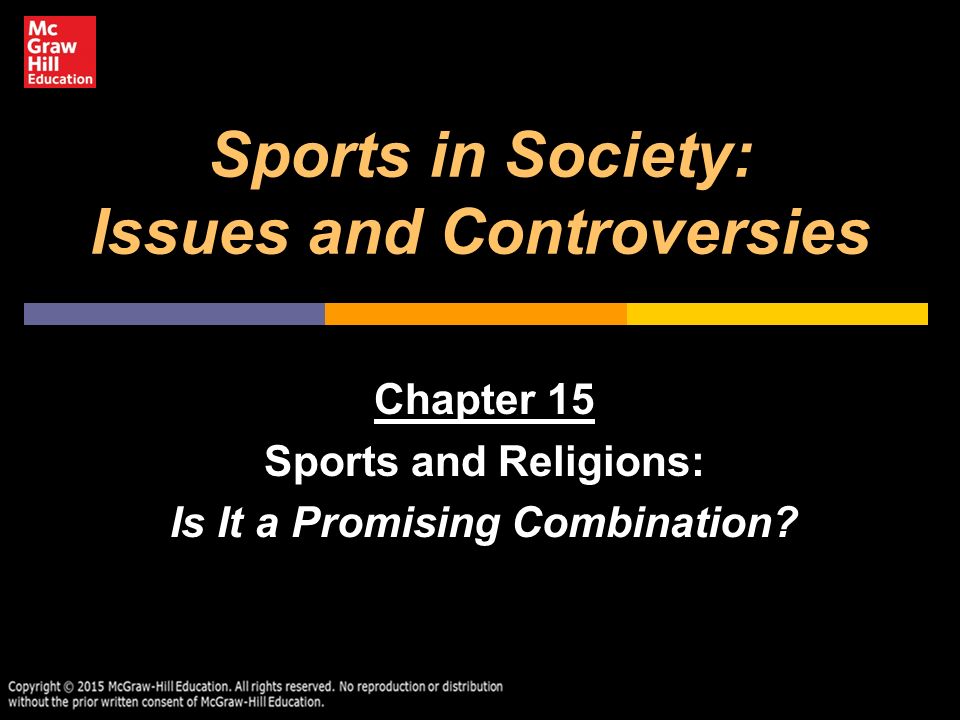 Mc Graw Hill Education

Sports in Society: Issues and Controversies

Chapter 15
Sports and Religions:
Is It a Promising Combination?

Copyright © 2015 McGraw-Hill Education. All rights reserved. No reproduction or distribution without the prior written consent of McGraw-Hill Education.